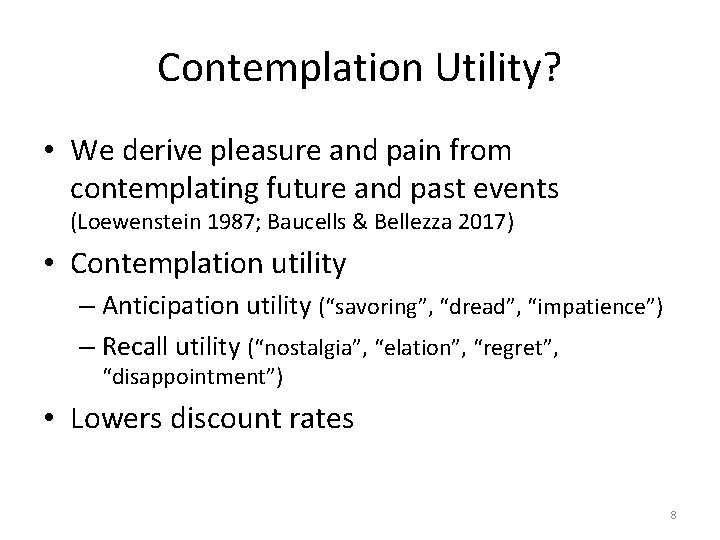 Contemplation Utility?

• We derive pleasure and pain from contemplating future and past events (Loewenstein 1987; Baucells & Bellezza 2017)

• Contemplation utility
– Anticipation utility (“savoring”, “dread”, “impatience”)
– Recall utility (“nostalgia”, “elation”, “regret”, “disappointment”)

• Lowers discount rates

8